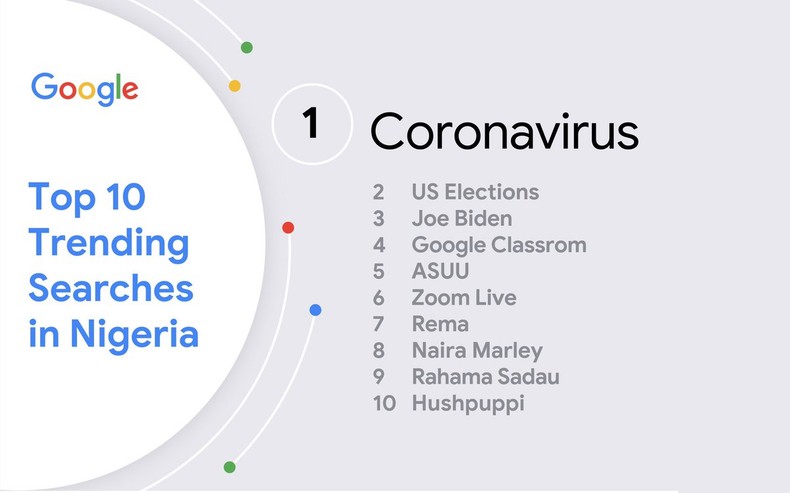 Google

Top 10 Trending Searches in Nigeria

1 Coronavirus

2 US Elections
3 Joe Biden
4 Google Classrom
5 ASUU
6 Zoom Live
7 Rema
8 Naira Marley
9 Rahama Sadau
10 Hushpuppi